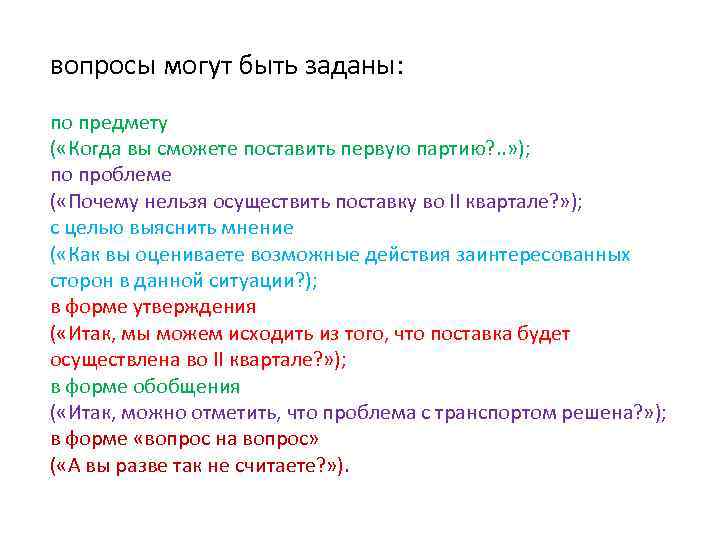 вопросы могут быть заданы:

по предмету
(«Когда вы сможете поставить первую партию?..»);
по проблеме
(«Почему нельзя осуществить поставку во II квартале?»);
с целью выяснить мнение
(«Как вы оцениваете возможные действия заинтересованных сторон в данной ситуации?);
в форме утверждения
(«Итак, мы можем исходить из того, что поставка будет осуществлена во II квартале?»);
в форме обобщения
(«Итак, можно отметить, что проблема с транспортом решена?»);
в форме «вопрос на вопрос»
(«А вы разве так не считаете?»).